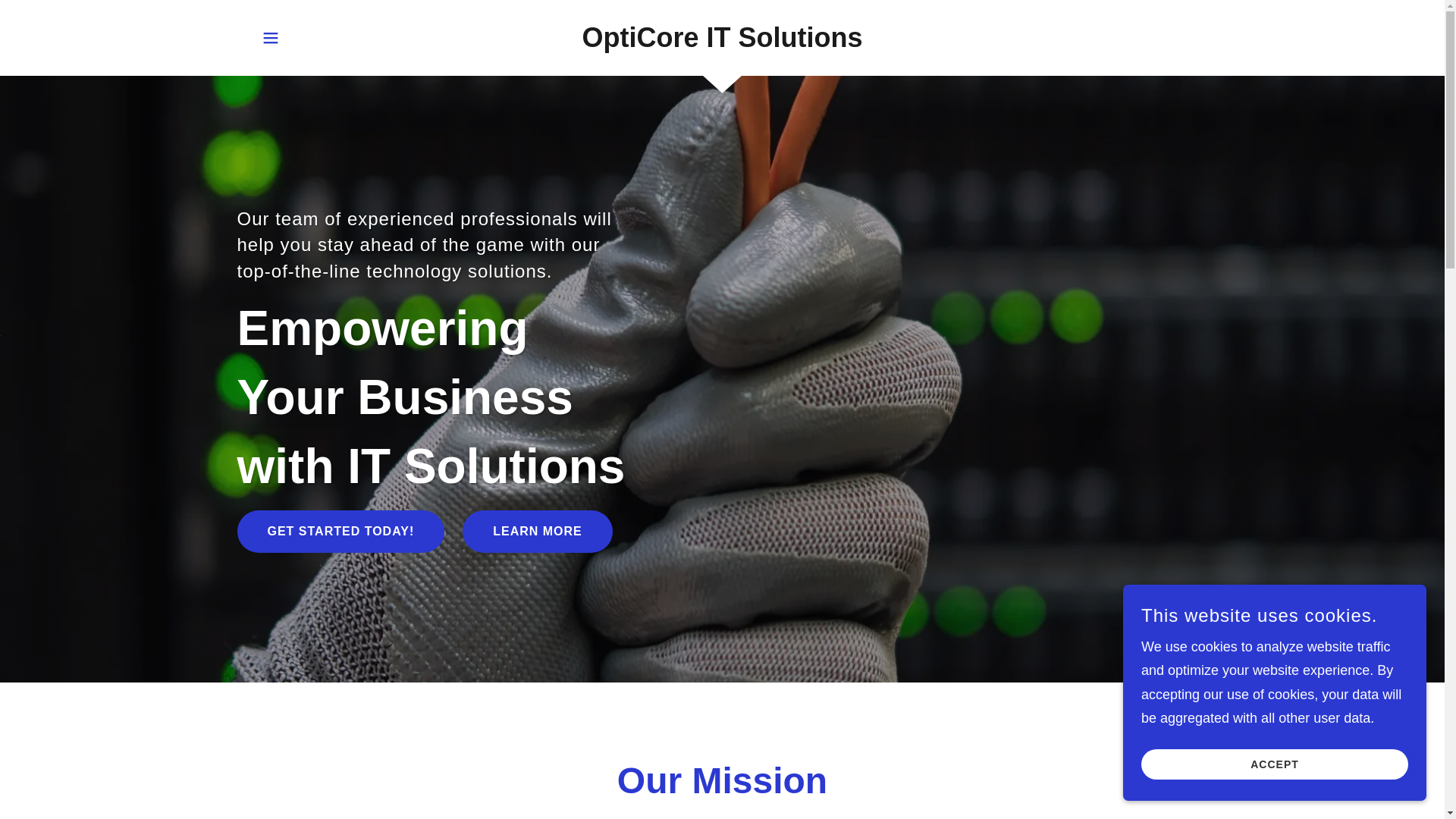 OptiCore IT Solutions

Our team of experienced professionals will help you stay ahead of the game with our top-of-the-line technology solutions.

Empowering Your Business with IT Solutions

GET STARTED TODAY!

LEARN MORE

This website uses cookies.

We use cookies to analyze website traffic and optimize your website experience. By accepting our use of cookies, your data will be aggregated with all other user data.

ACCEPT

Our Mission